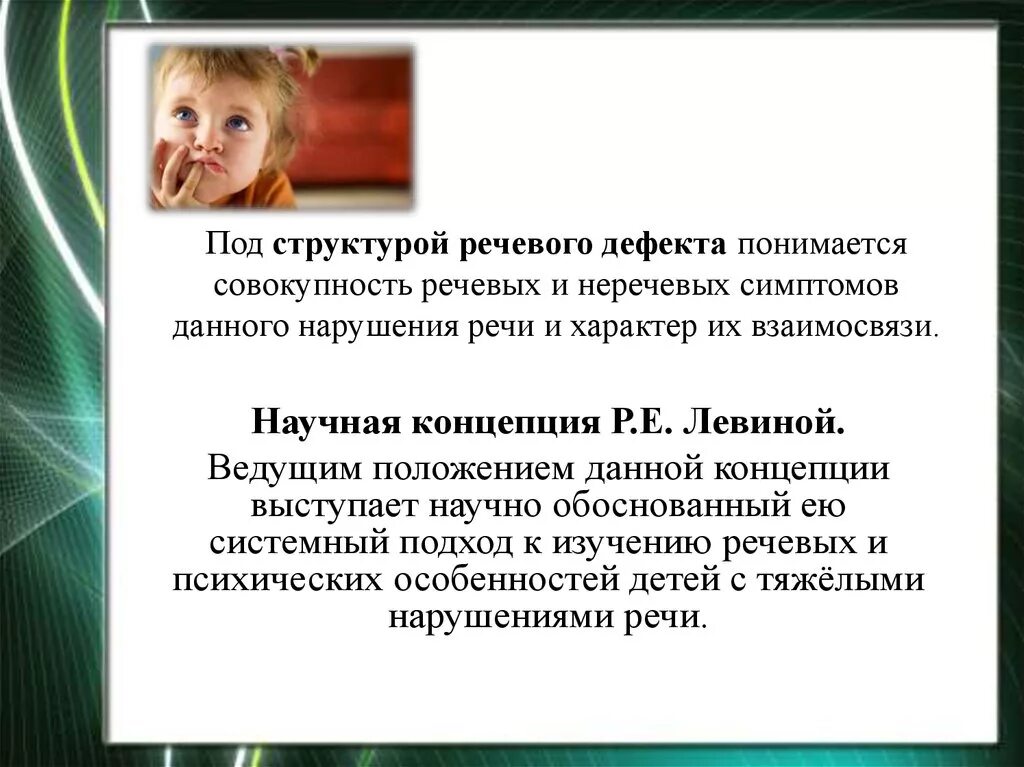 Под структурой речевого дефекта понимается совокупность речевых и неречевых симптомов данного нарушения речи и характер их взаимосвязи.

Научная концепция Р.Е. Левиной.
Ведущим положением данной концепции выступает научно обоснованный ею системный подход к изучению речевых и психических особенностей детей с тяжёлыми нарушениями речи.